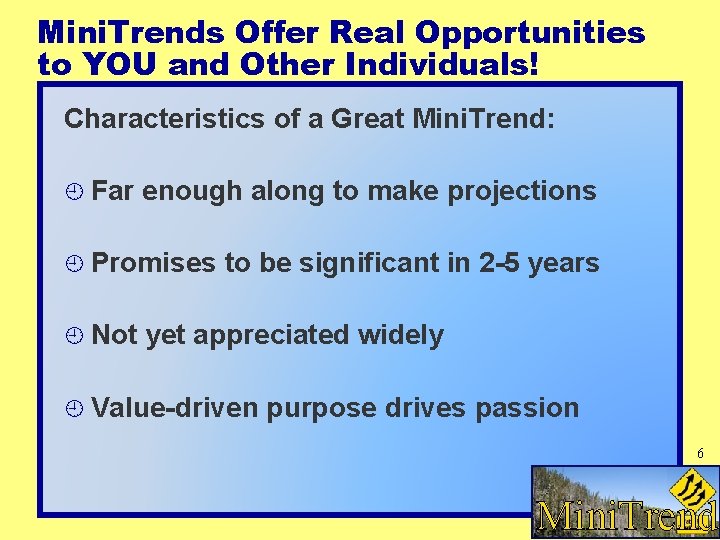 MiniTrends Offer Real Opportunities to YOU and Other Individuals!

Characteristics of a Great MiniTrend:

Far enough along to make projections

Promises to be significant in 2-5 years

Not yet appreciated widely

Value-driven purpose drives passion

6

MiniTrend